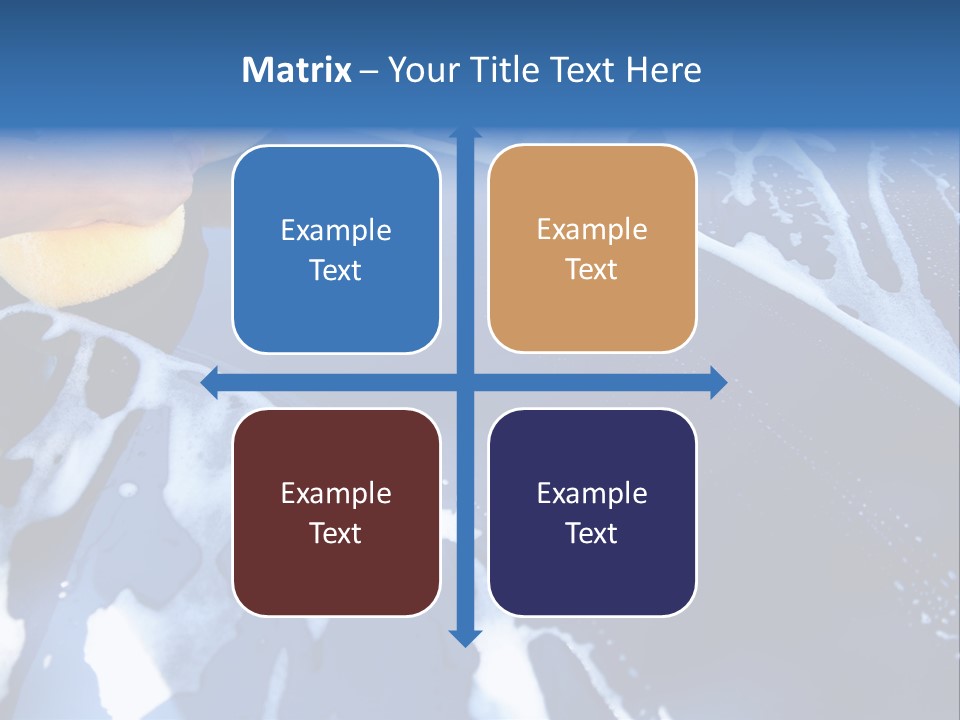 Matrix – Your Title Text Here

Example Text

Example Text

Example Text

Example Text